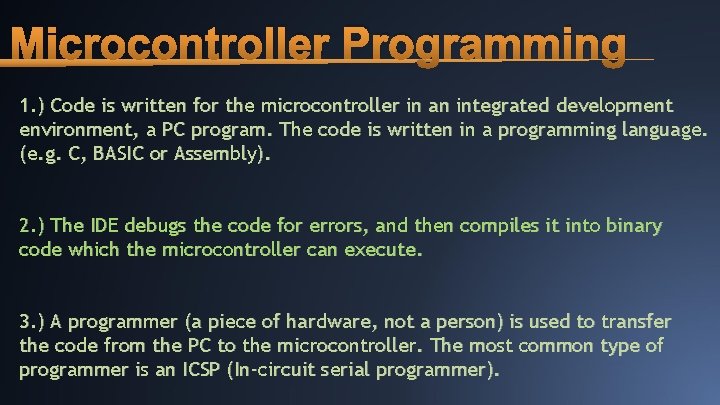 Microcontroller Programming

1.) Code is written for the microcontroller in an integrated development environment, a PC program. The code is written in a programming language. (e.g. C, BASIC or Assembly).

2.) The IDE debugs the code for errors, and then compiles it into binary code which the microcontroller can execute.

3.) A programmer (a piece of hardware, not a person) is used to transfer the code from the PC to the microcontroller. The most common type of programmer is an ICSP (In-circuit serial programmer).